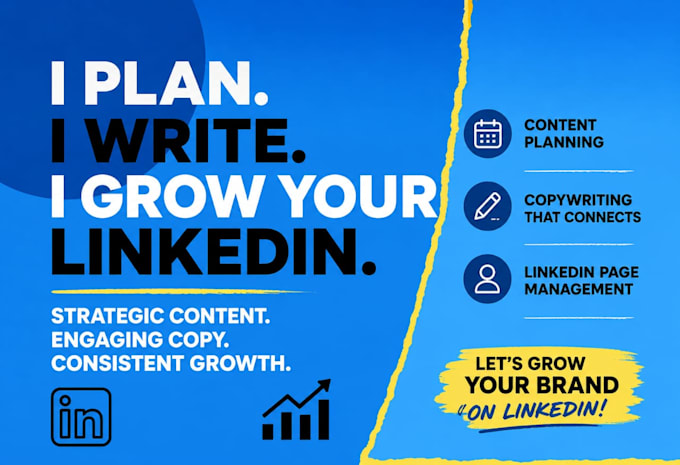 I PLAN.
I WRITE.
I GROW YOUR LINKEDIN.

STRATEGIC CONTENT.
ENGAGING COPY.
CONSISTENT GROWTH.

in

CONTENT PLANNING

COPYWRITING THAT CONNECTS

LINKEDIN PAGE MANAGEMENT

LET'S GROW YOUR BRAND ON LINKEDIN!